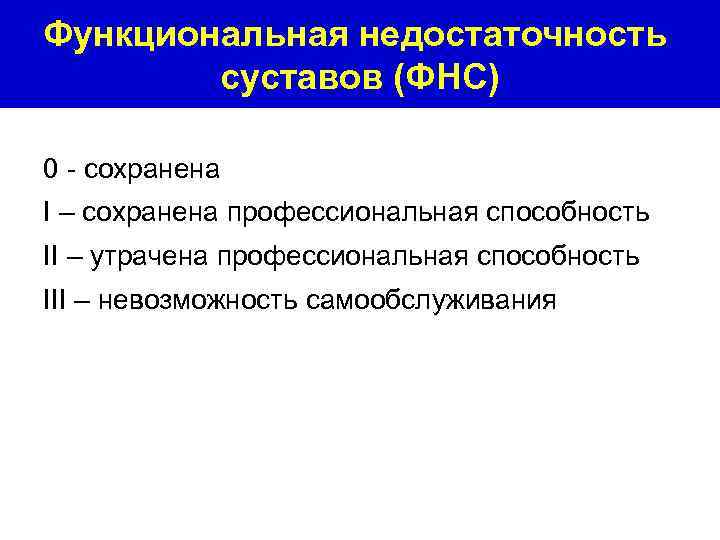 Функциональная недостаточность суставов (ФНС)

0 - сохранена

I – сохранена профессиональная способность

II – утрачена профессиональная способность

III – невозможность самообслуживания